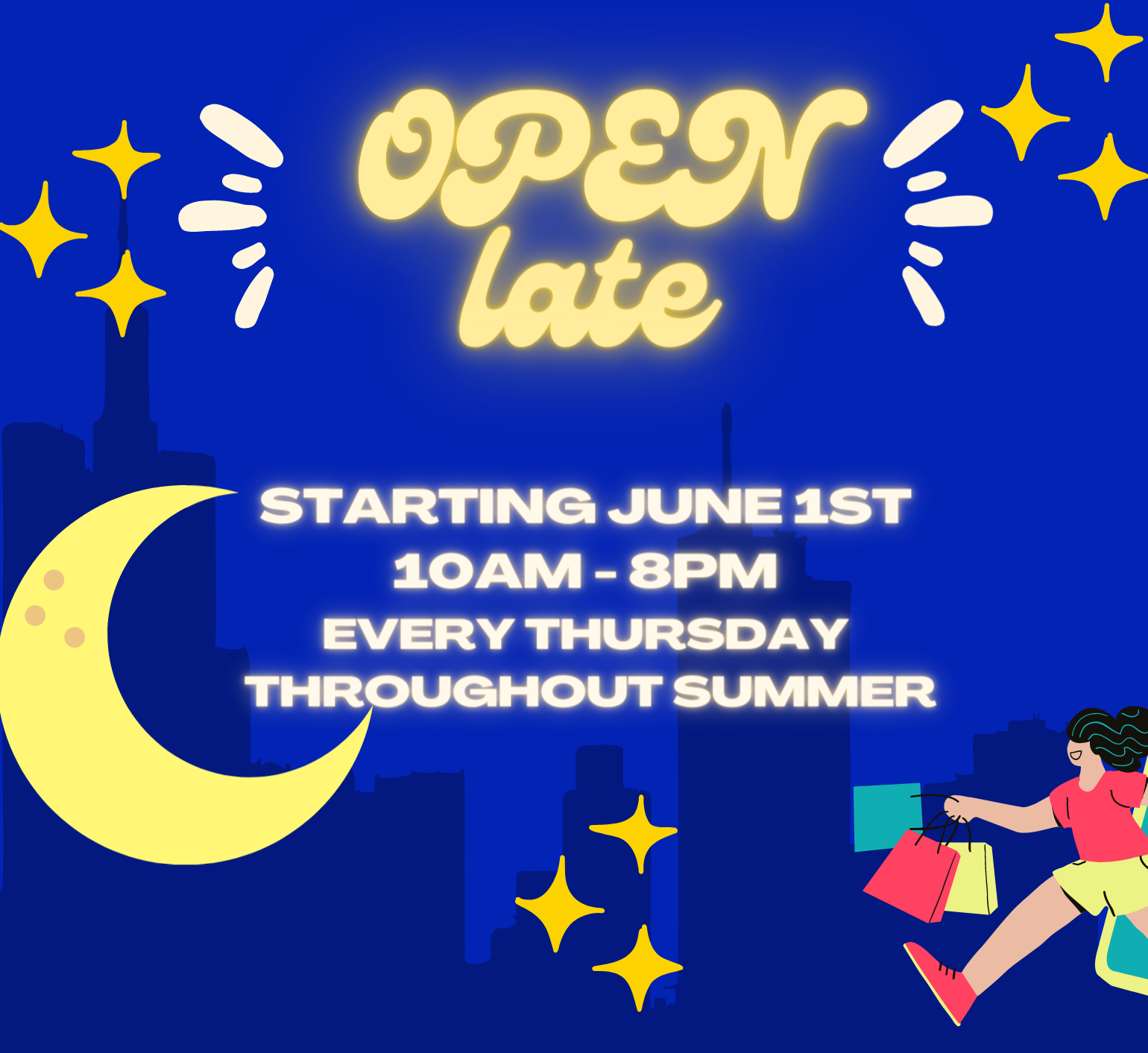 OPEN
late

STARTING JUNE 1ST
10AM - 8PM
EVERY THURSDAY
THROUGHOUT SUMMER